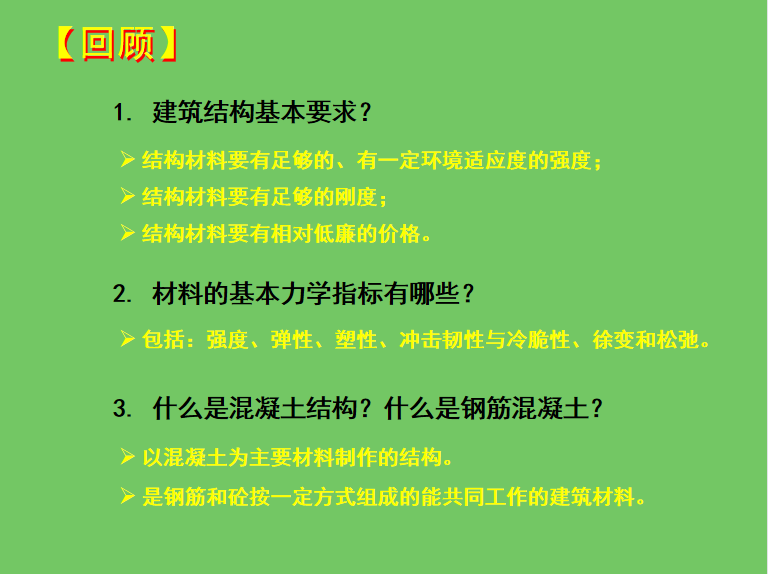 【回顾】

1. 建筑结构基本要求？

➢ 结构材料要有足够的、有一定环境适应度的强度；

➢ 结构材料要有足够的刚度；

➢ 结构材料要有相对低廉的价格。

2. 材料的基本力学指标有哪些？

➢ 包括：强度、弹性、塑性、冲击韧性与冷脆性、徐变和松弛。

3. 什么是混凝土结构？什么是钢筋混凝土？

➢ 以混凝土为主要材料制作的结构。

➢ 是钢筋和砼按一定方式组成的能共同工作的建筑材料。